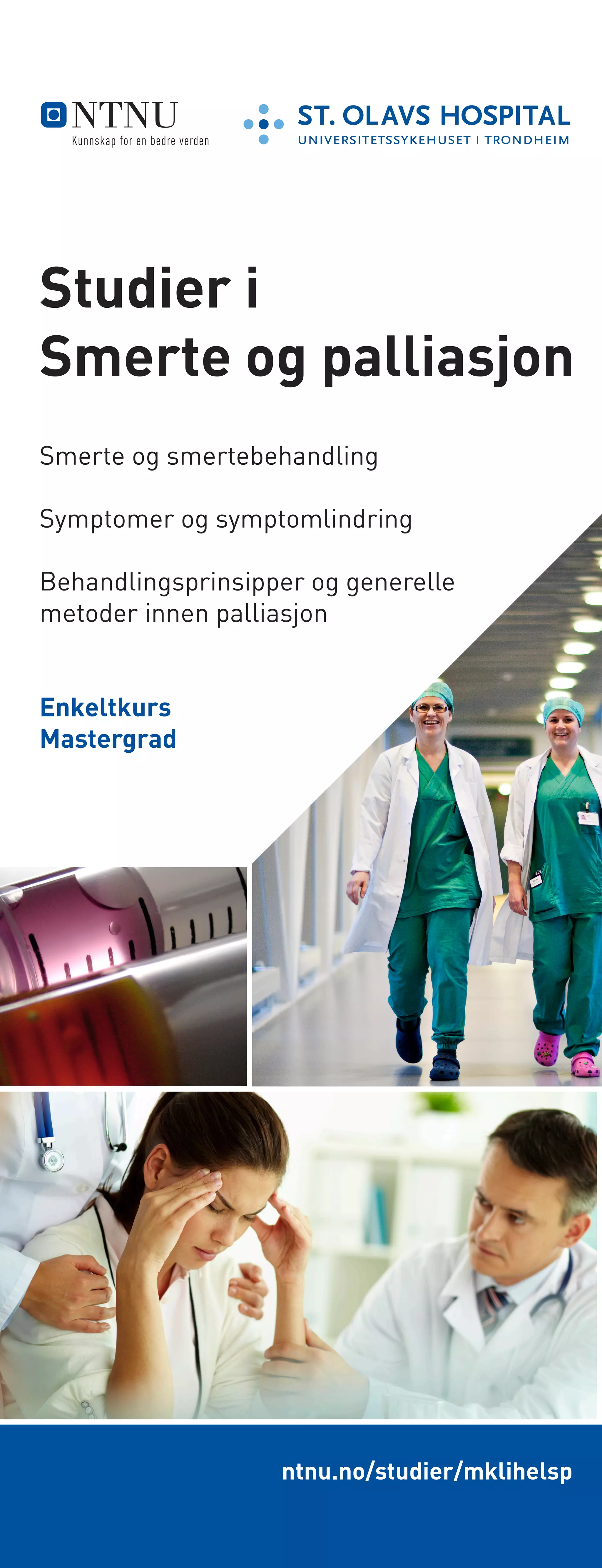 NTNU
Kunnskap for en bedre verden

ST. OLAVS HOSPITAL
UNIVERSITETSSYKEHUSET I TRONDHEIM

Studier i
Smerte og palliasjon

Smerte og smertebehandling

Symptomer og symptomlindring

Behandlingsprinsipper og generelle metoder innen palliasjon

Enkeltkurs
Mastergrad

ntnu.no/studier/mklihelsp